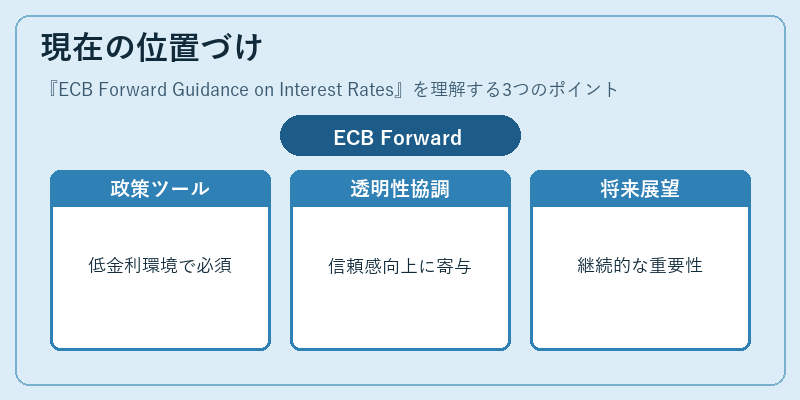 現在の位置づけ

『ECB Forward Guidance on Interest Rates』を理解する3つのポイント

ECB Forward

政策ツール

低金利環境で必須

透明性協調

信頼感向上に寄与

将来展望

継続的な重要性